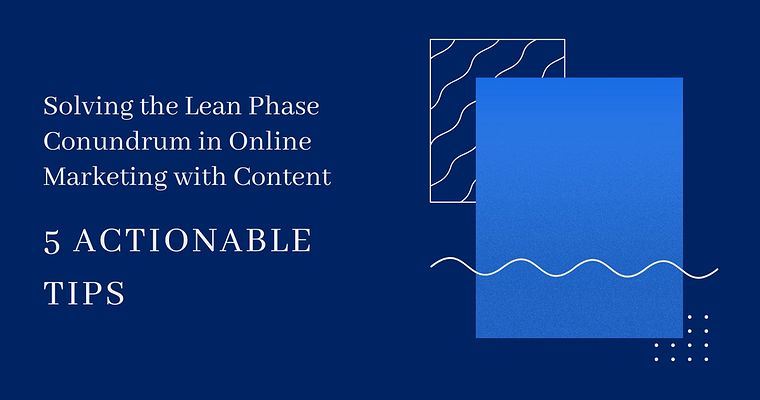 Solving the Lean Phase Conundrum in Online Marketing with Content

5 ACTIONABLE TIPS